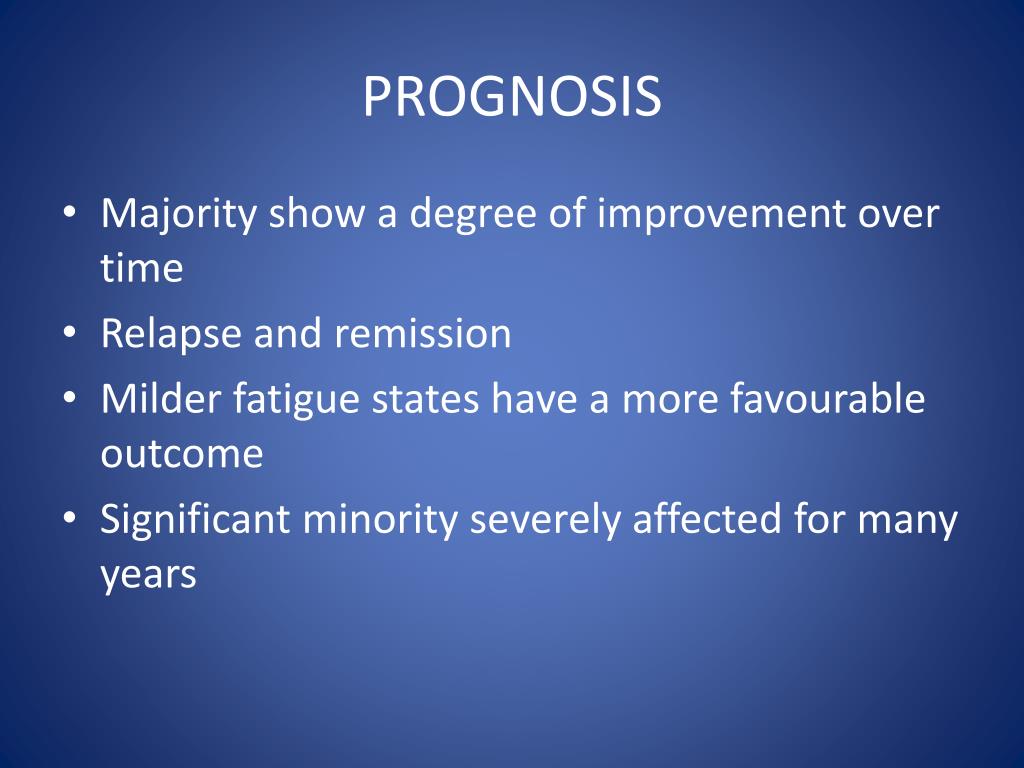 PROGNOSIS

• Majority show a degree of improvement over time
• Relapse and remission
• Milder fatigue states have a more favourable outcome
• Significant minority severely affected for many years